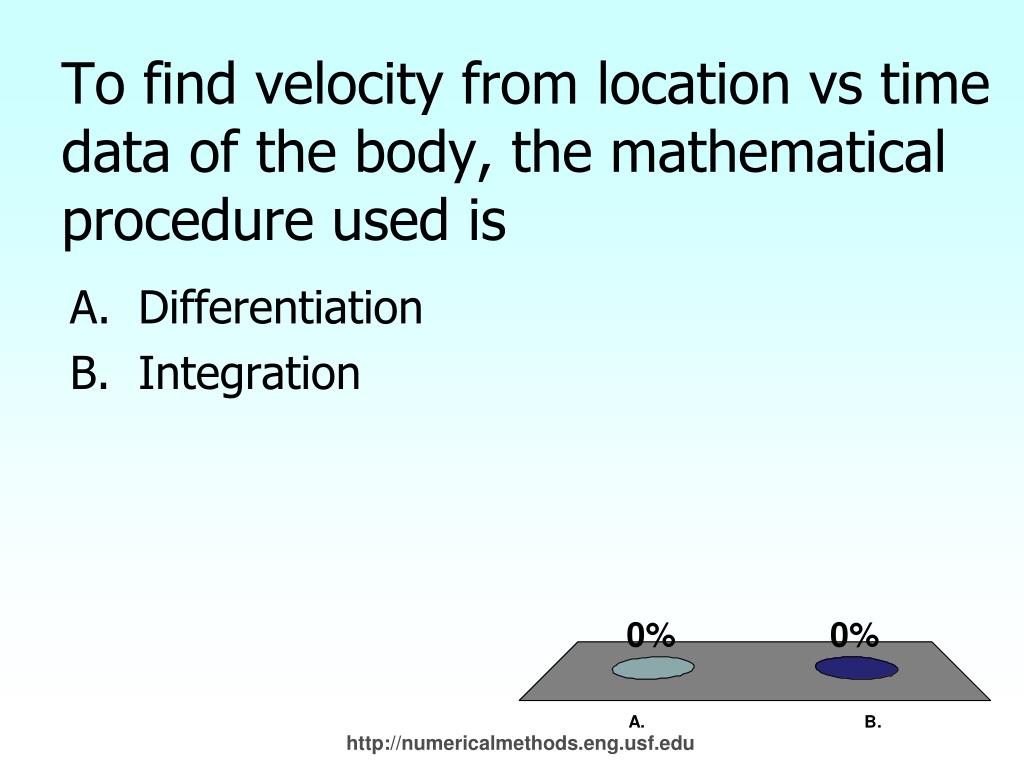 To find velocity from location vs time data of the body, the mathematical procedure used is

A. Differentiation
B. Integration

0%
0%
A.
B.

http://numericalmethods.eng.usf.edu